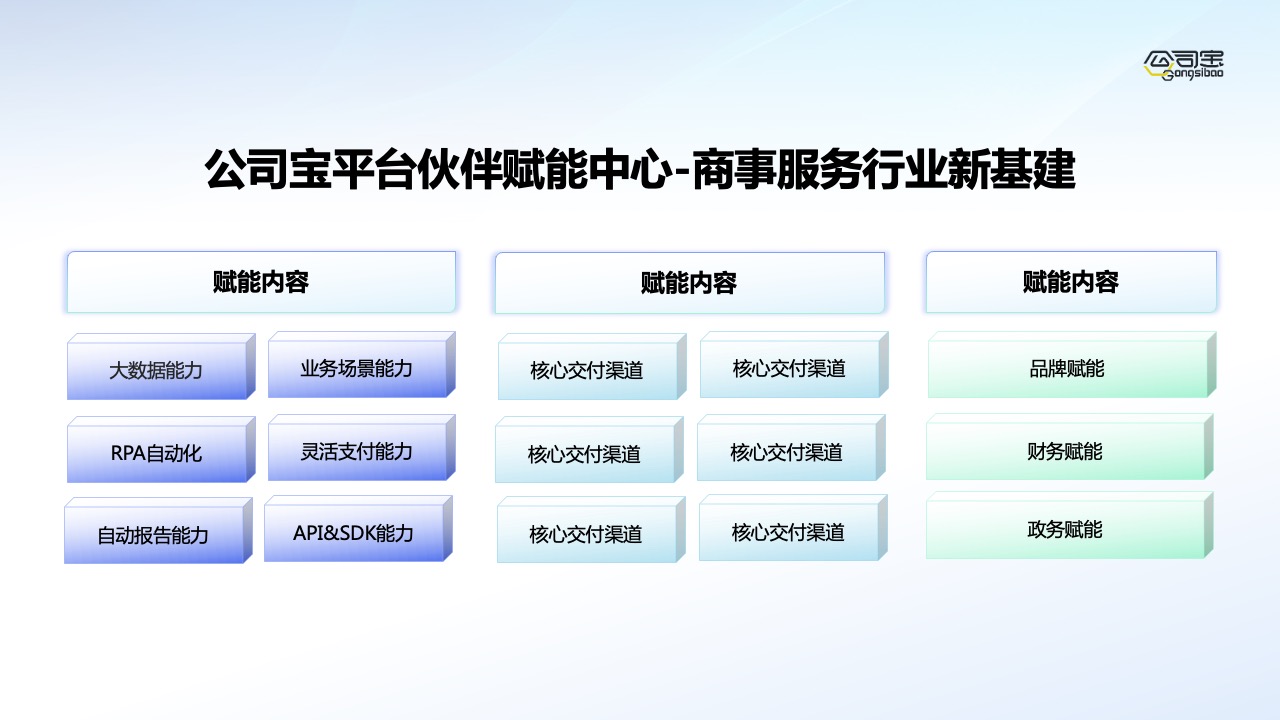 公司宝
Gongsibao

公司宝平台伙伴赋能中心-商事服务行业新基建

赋能内容

大数据能力
业务场景能力
RPA自动化
灵活支付能力
自动报告能力
API&SDK能力

赋能内容

核心交付渠道
核心交付渠道
核心交付渠道
核心交付渠道
核心交付渠道
核心交付渠道

赋能内容

品牌赋能
财务赋能
政务赋能